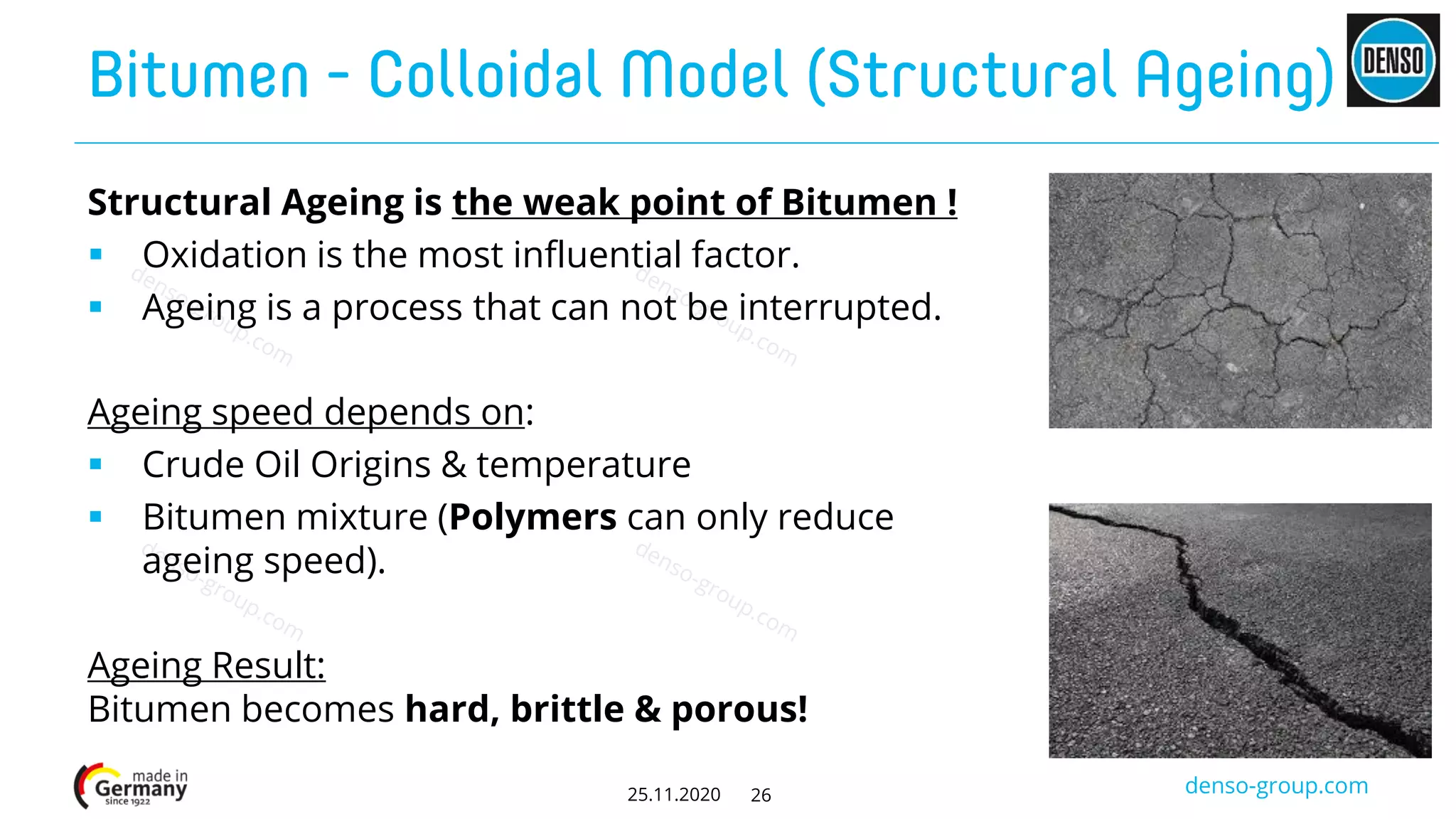 Bitumen - Colloidal Model (Structural Ageing)

DENSO

Structural Ageing is the weak point of Bitumen !
▪ Oxidation is the most influential factor.
▪ Ageing is a process that can not be interrupted.

Ageing speed depends on:
▪ Crude Oil Origins & temperature
▪ Bitumen mixture (Polymers can only reduce ageing speed).

Ageing Result:
Bitumen becomes hard, brittle & porous!

denso-group.com
denso-group.com
denso-group.com
denso-group.com

made in Germany since 1922

25.11.2020 26

denso-group.com